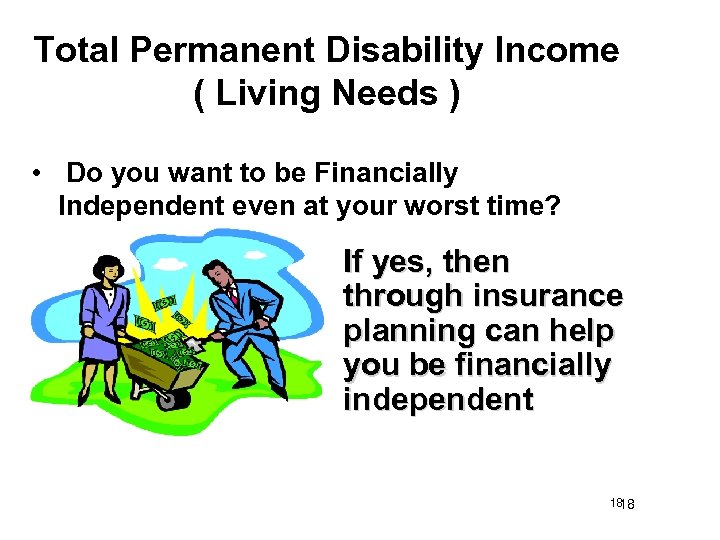 Total Permanent Disability Income
( Living Needs )

• Do you want to be Financially Independent even at your worst time?

If yes, then through insurance planning can help you be financially independent

18 18